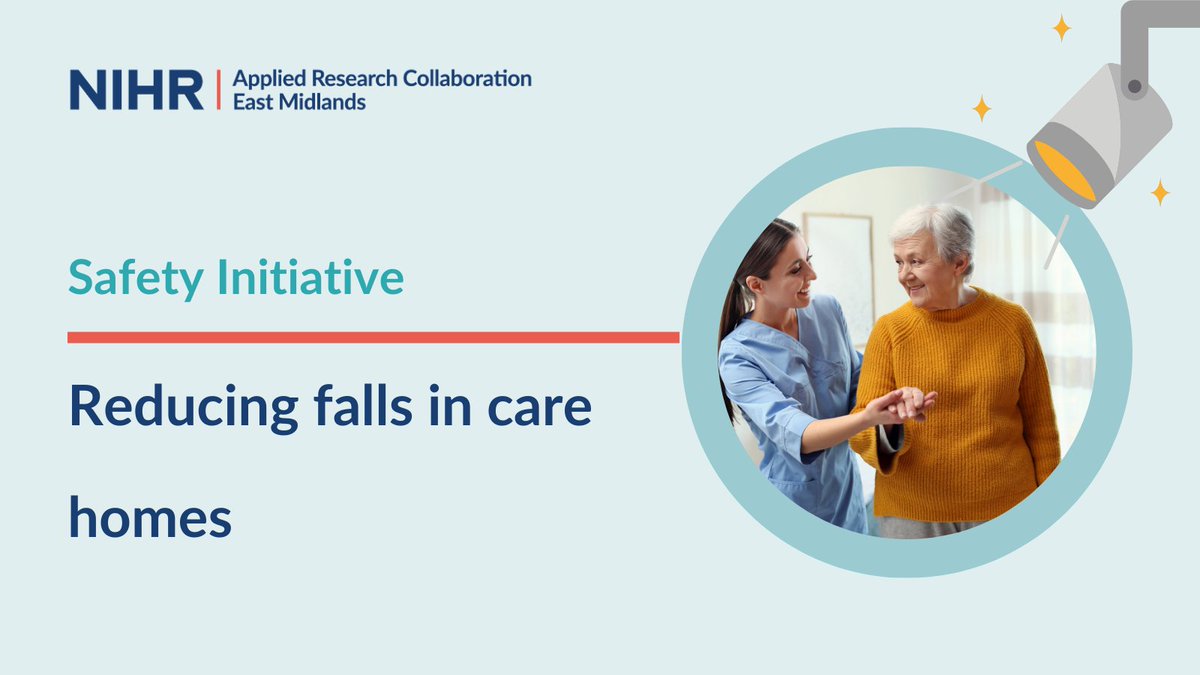 NIHR | Applied Research Collaboration East Midlands

Safety Initiative

Reducing falls in care homes